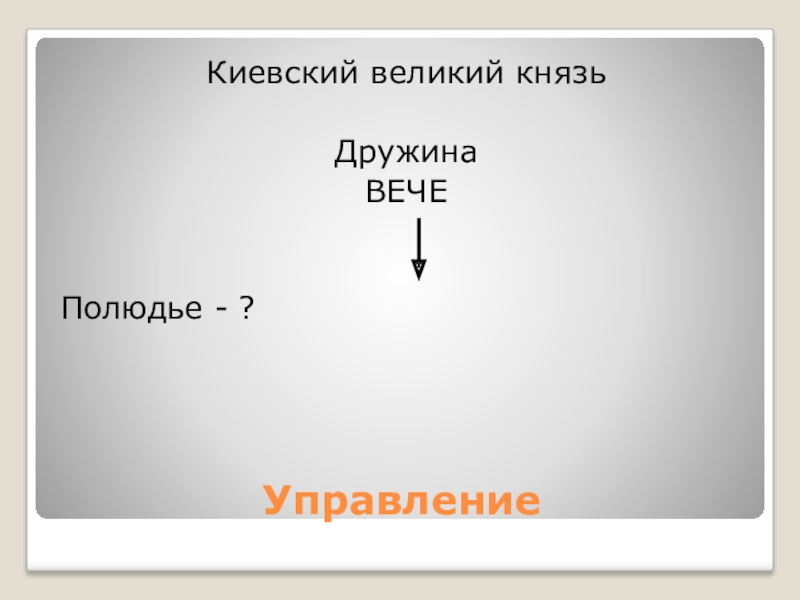 Киевский великий князь

Дружина
ВЕЧЕ

Полюдье - ?

Управление